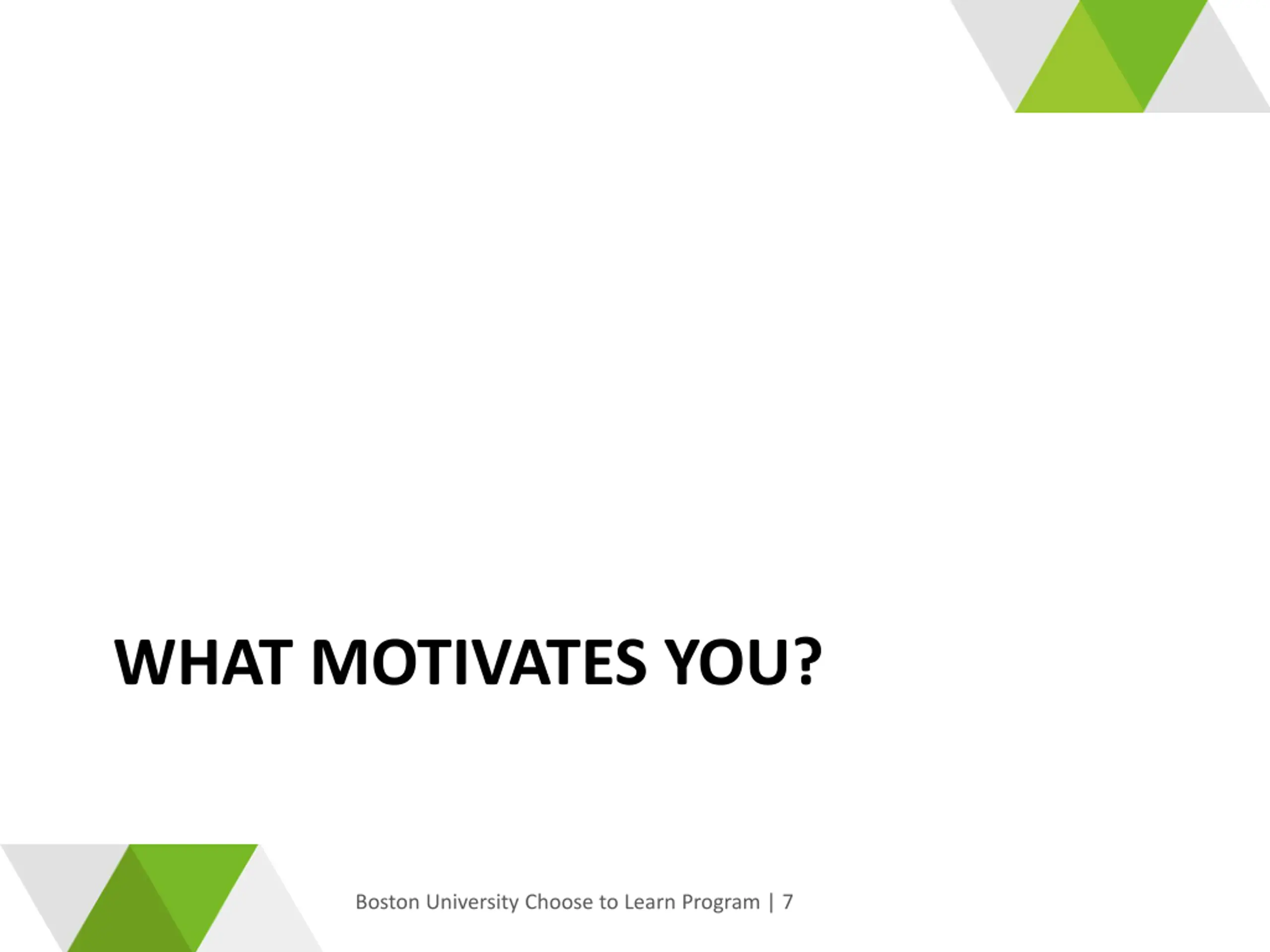 WHAT MOTIVATES YOU?

Boston University Choose to Learn Program | 7